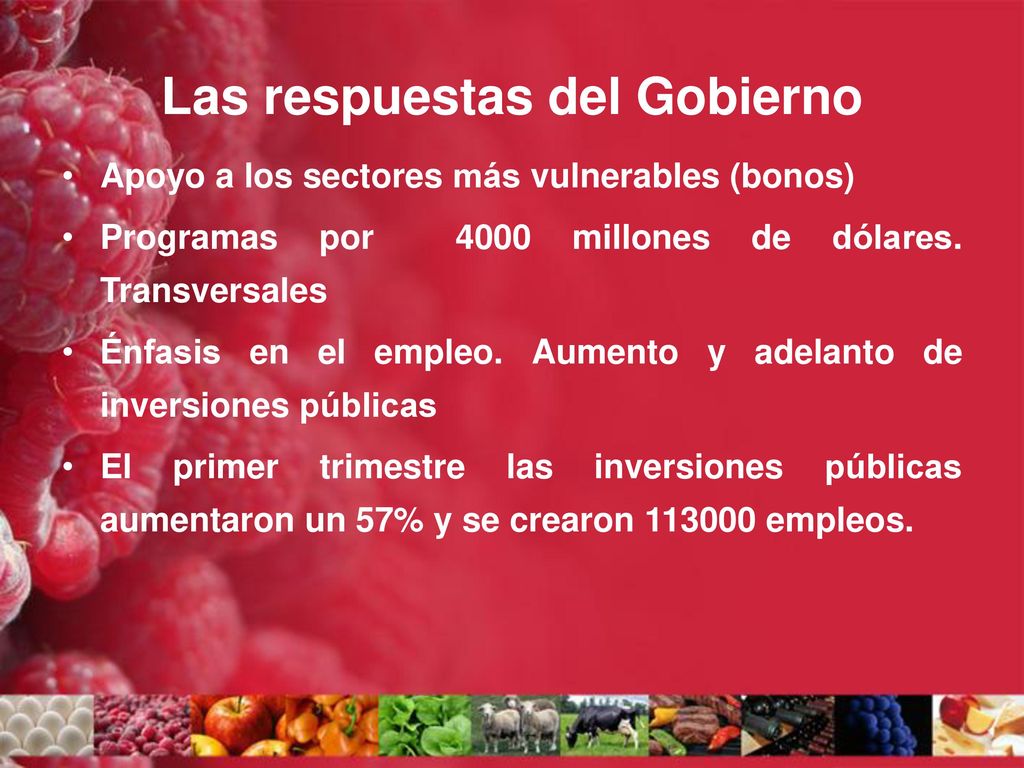 Las respuestas del Gobierno

• Apoyo a los sectores más vulnerables (bonos)

• Programas por 4000 millones de dólares. Transversales

• Énfasis en el empleo. Aumento y adelanto de inversiones públicas

• El primer trimestre las inversiones públicas aumentaron un 57% y se crearon 113000 empleos.